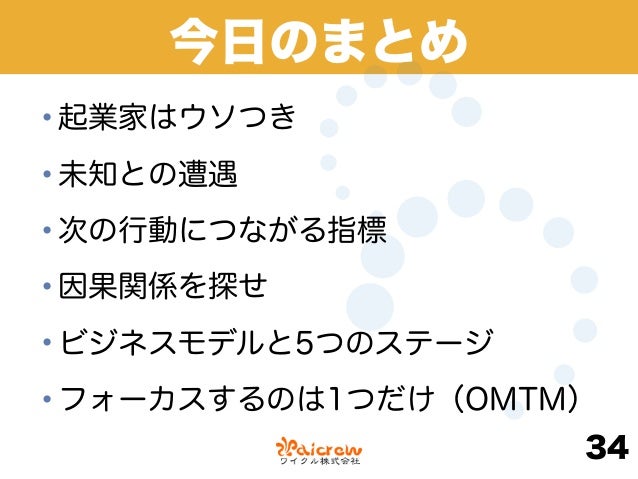 今日のまとめ

• 起業家はウソつき

• 未知との遭遇

• 次の行動につながる指標

• 因果関係を探せ

• ビジネスモデルと5つのステージ

• フォーカスするのは1つだけ（OMTM）

Waicrew
ワイクル株式会社

34